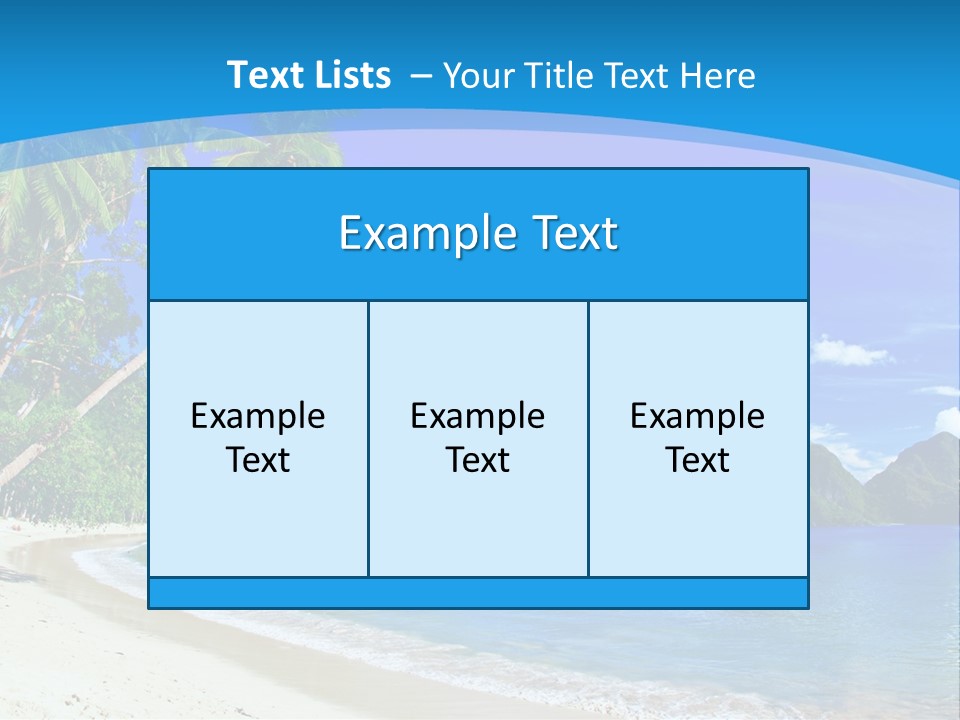 Text Lists – Your Title Text Here

Example Text

Example Text

Example Text

Example Text